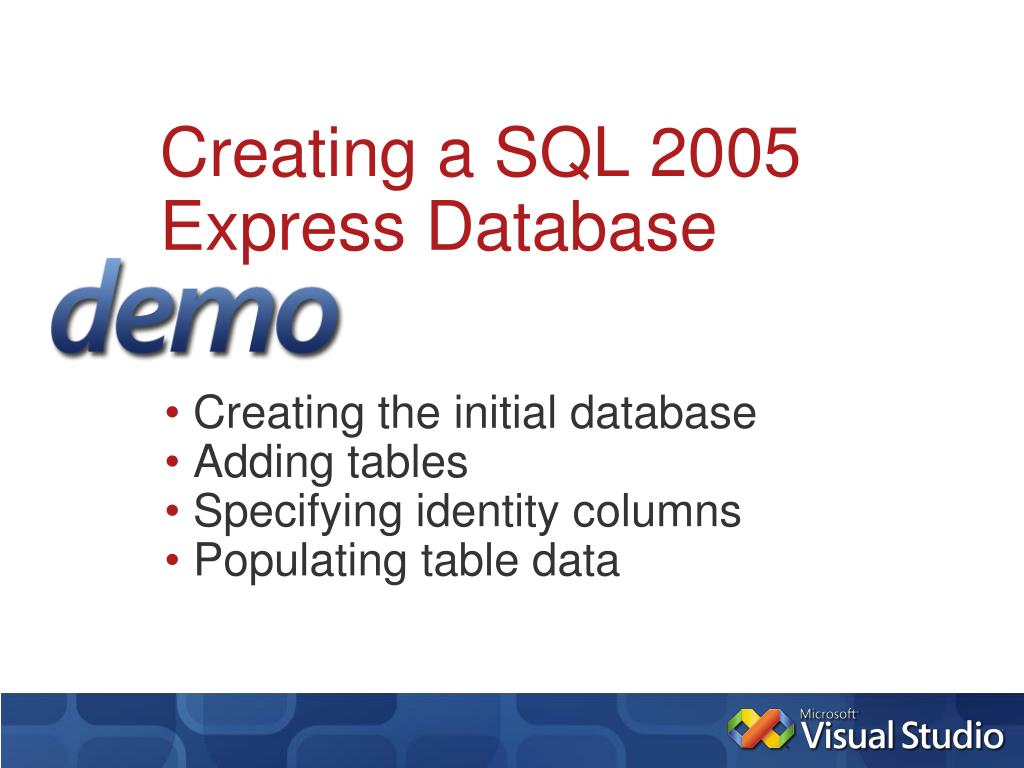 Creating a SQL 2005 Express Database

demo

• Creating the initial database
• Adding tables
• Specifying identity columns
• Populating table data

Microsoft Visual Studio